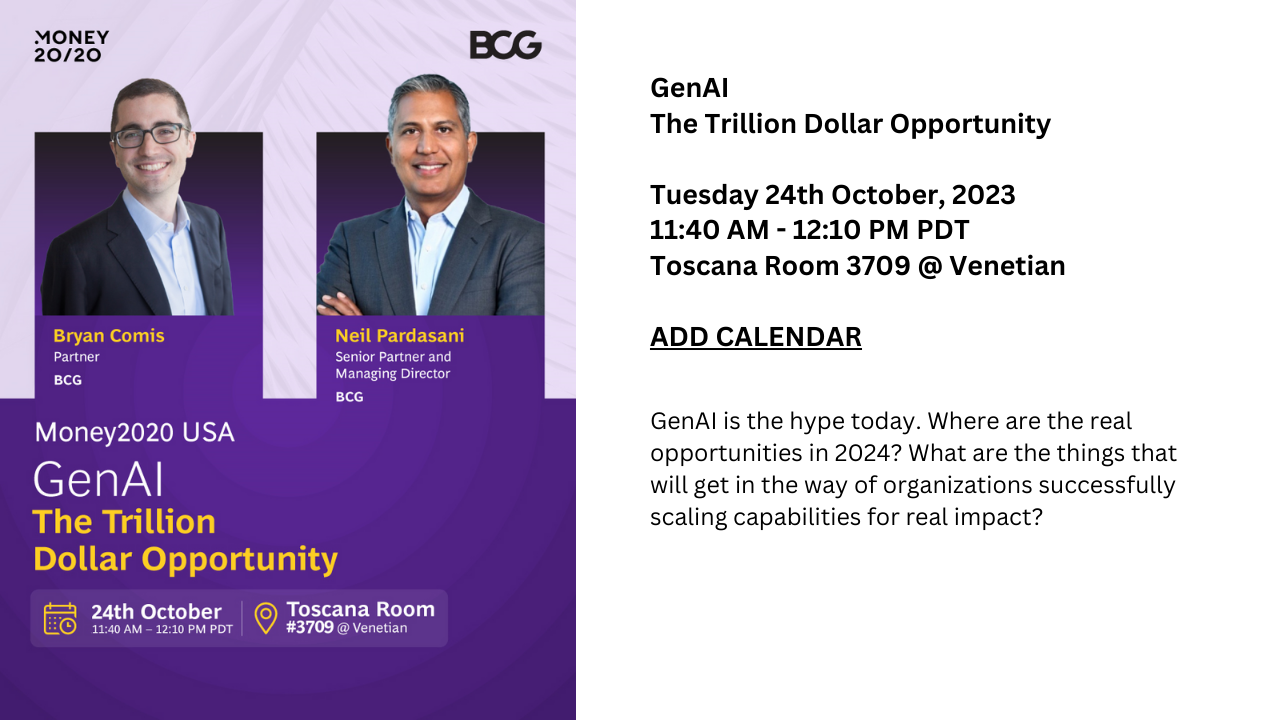 MONEY 20/20

BCG

Bryan Comis
Partner
BCG

Neil Pardasani
Senior Partner and Managing Director
BCG

Money2020 USA
GenAI
The Trillion Dollar Opportunity

24th October
11:40 AM – 12:10 PM PDT

Toscana Room
#3709 @ Venetian

GenAI
The Trillion Dollar Opportunity

Tuesday 24th October, 2023
11:40 AM - 12:10 PM PDT
Toscana Room 3709 @ Venetian

ADD CALENDAR

GenAI is the hype today. Where are the real opportunities in 2024? What are the things that will get in the way of organizations successfully scaling capabilities for real impact?